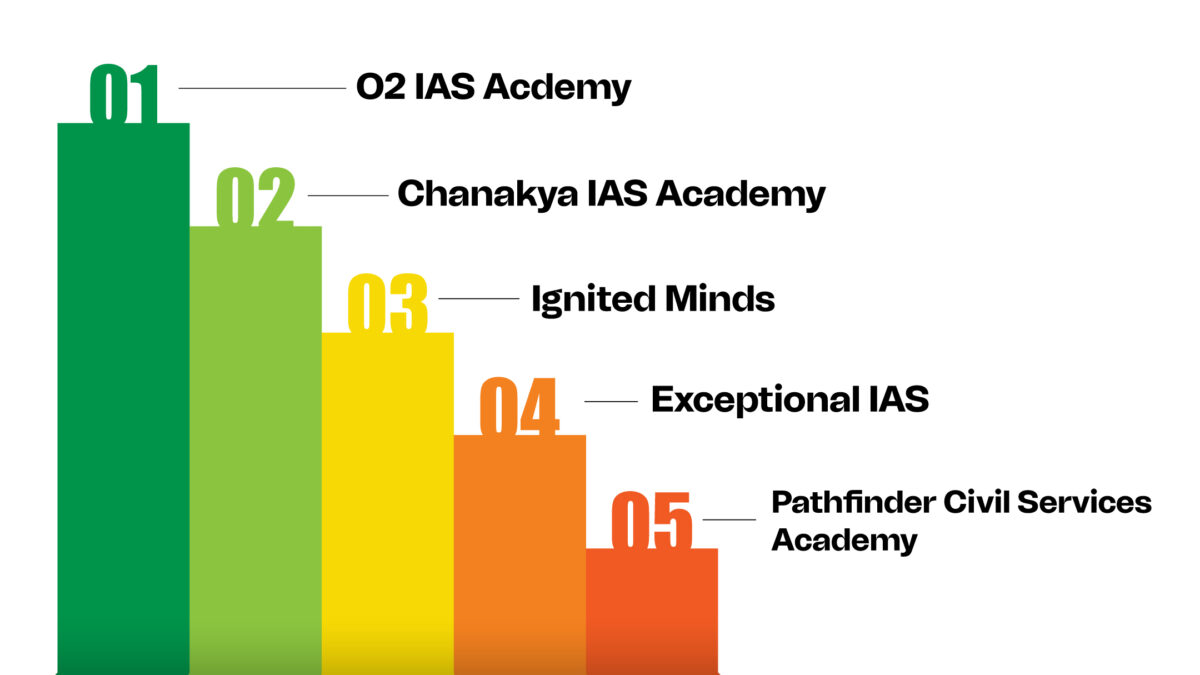 01 O2 IAS Acdemy

02 Chanakya IAS Academy

03 Ignited Minds

04 Exceptional IAS

05 Pathfinder Civil Services Academy